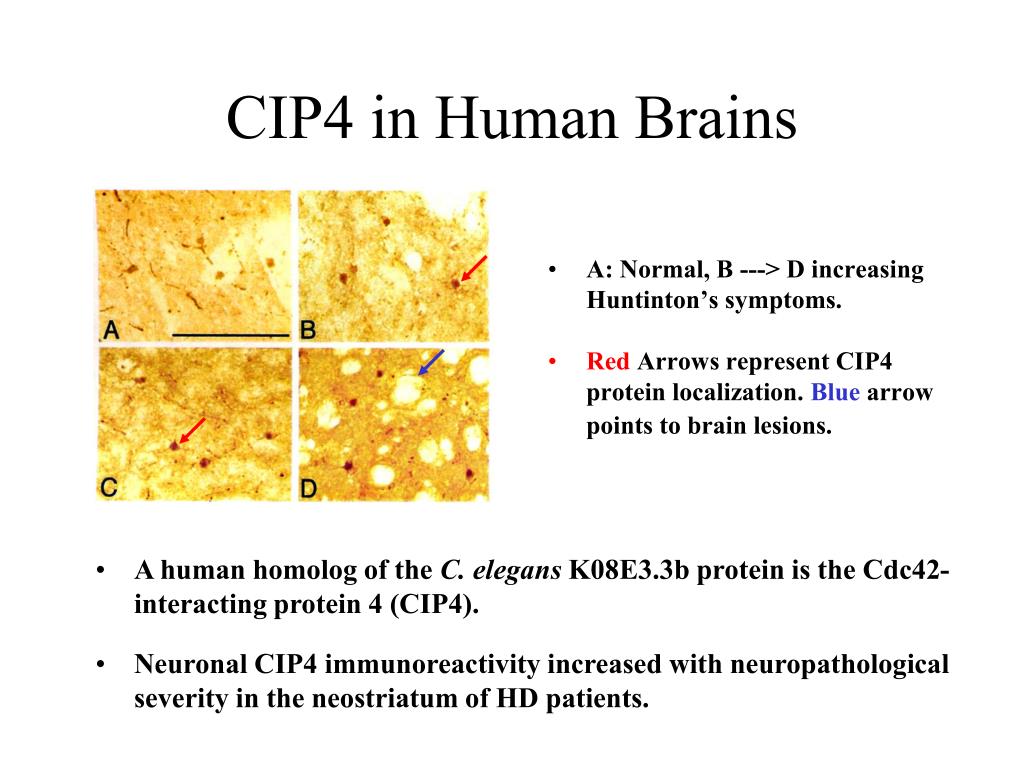 CIP4 in Human Brains

A

B

C

D

• A: Normal, B ---> D increasing Huntinton's symptoms.

• Red Arrows represent CIP4 protein localization. Blue arrow points to brain lesions.

• A human homolog of the C. elegans K08E3.3b protein is the Cdc42-interacting protein 4 (CIP4).

• Neuronal CIP4 immunoreactivity increased with neuropathological severity in the neostriatum of HD patients.